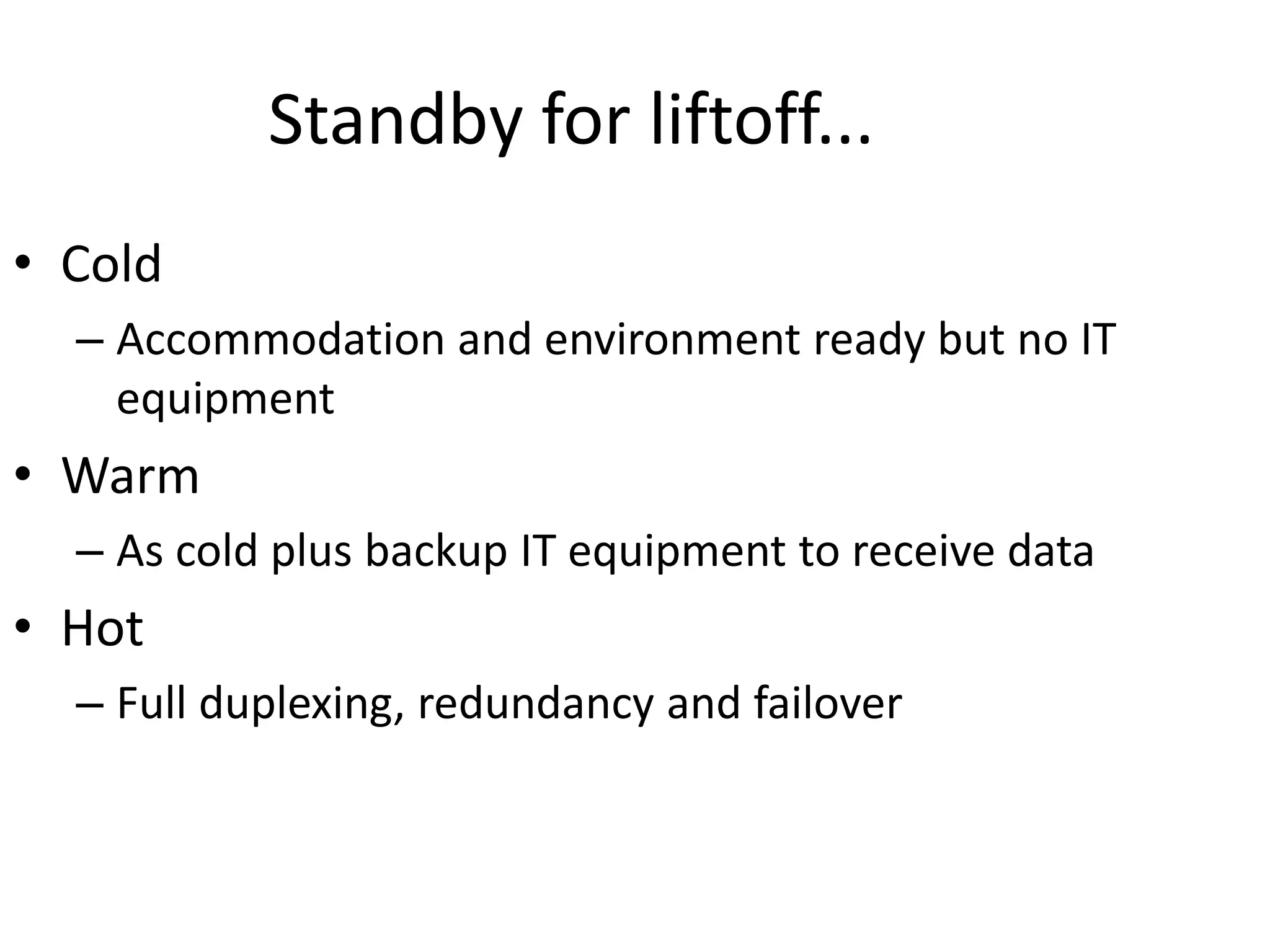 Standby for liftoff...

• Cold
 – Accommodation and environment ready but no IT equipment
• Warm
 – As cold plus backup IT equipment to receive data
• Hot
 – Full duplexing, redundancy and failover